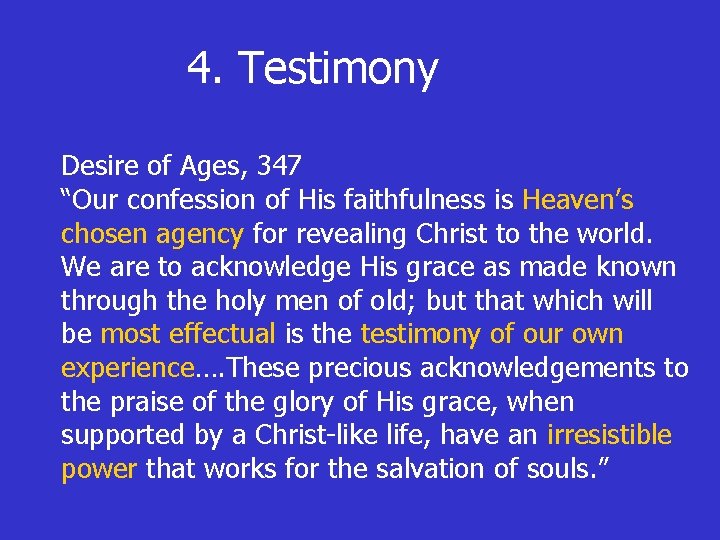 4. Testimony

Desire of Ages, 347
“Our confession of His faithfulness is Heaven’s chosen agency for revealing Christ to the world. We are to acknowledge His grace as made known through the holy men of old; but that which will be most effectual is the testimony of our own experience….These precious acknowledgements to the praise of the glory of His grace, when supported by a Christ-like life, have an irresistible power that works for the salvation of souls.”